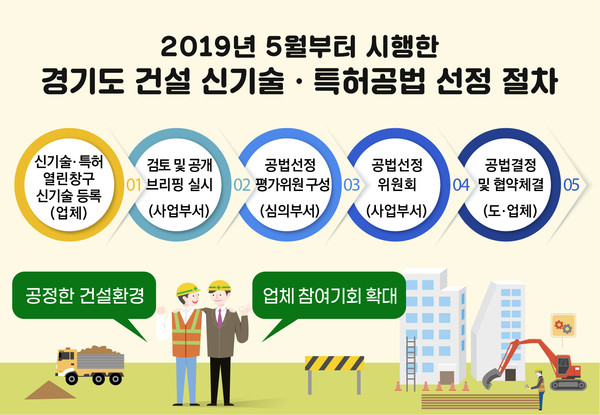 2019년 5월부터 시행한

경기도 건설 신기술 · 특허공법 선정 절차

신기술·특허 열린창구 신기술 등록 (업체)

01

검토 및 공개 브리핑 실시 (사업부서)

02

공법선정 평가위원 구성 (심의부서)

03

공법선정 위원회 (사업부서)

04

공법결정 및 협약체결 (도·업체)

05

공정한 건설환경

업체 참여기회 확대